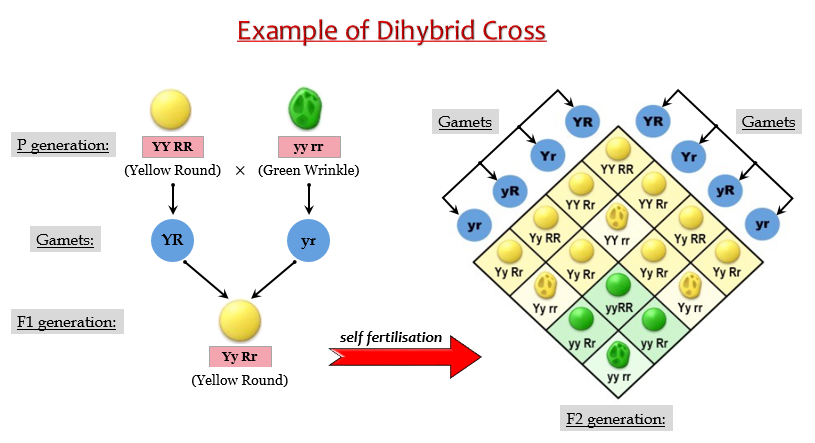 Example of Dihybrid Cross

P generation:

YY RR
(Yellow Round)

×

yy rr
(Green Wrinkle)

Gamets:

YR

yr

F1 generation:

Yy Rr
(Yellow Round)

self fertilisation

Gamets

YR
Yr
yR
yr

Gamets

YR
Yr
yR
yr

YY RR
YY Rr
YY Rr
Yy RR
YY rr
Yy RR
Yy Rr
Yy Rr
Yy Rr
Yy Rr
Yy rr
yyRR
Yy rr
yy Rr
yy Rr
yy rr

F2 generation: